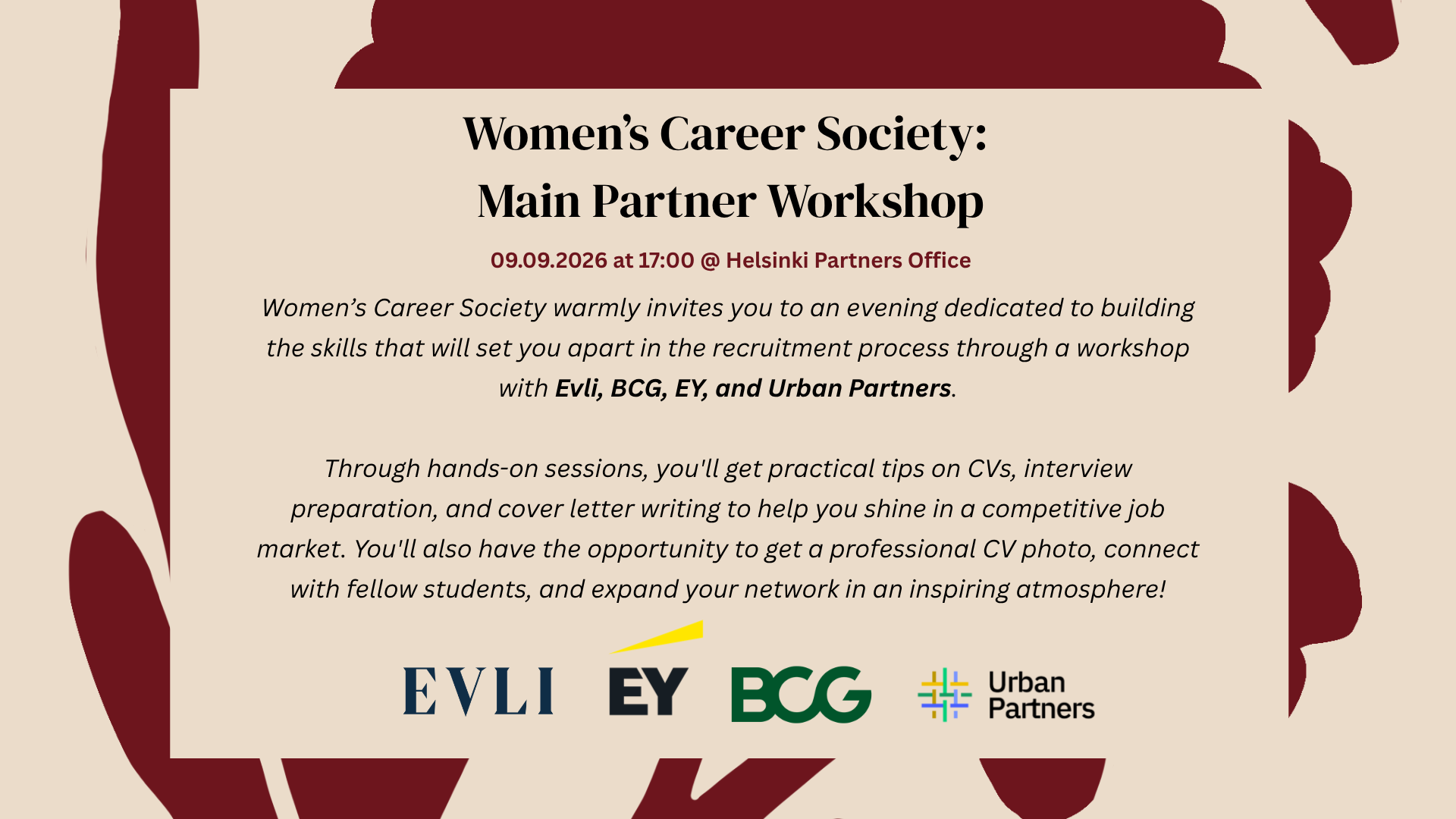 Women's Career Society:
Main Partner Workshop

09.09.2026 at 17:00 @ Helsinki Partners Office

Women's Career Society warmly invites you to an evening dedicated to building the skills that will set you apart in the recruitment process through a workshop with Evli, BCG, EY, and Urban Partners.

Through hands-on sessions, you'll get practical tips on CVs, interview preparation, and cover letter writing to help you shine in a competitive job market. You'll also have the opportunity to get a professional CV photo, connect with fellow students, and expand your network in an inspiring atmosphere!

EVLI
EY
BCG
Urban
Partners